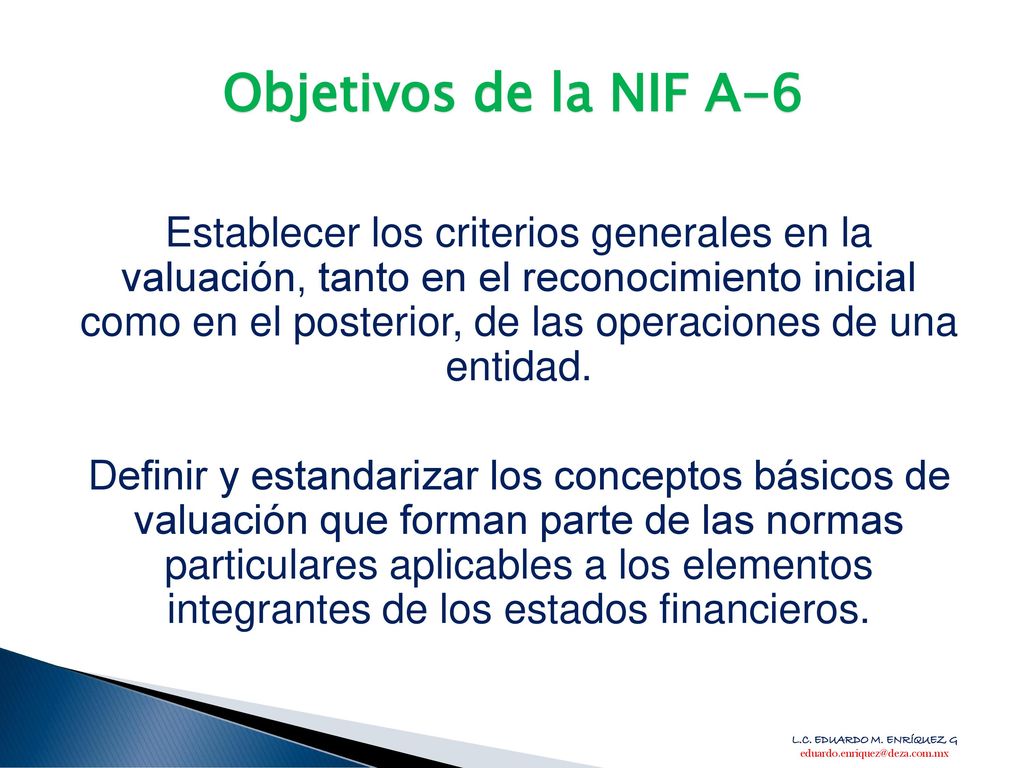 Objetivos de la NIF A-6

Establecer los criterios generales en la valuación, tanto en el reconocimiento inicial como en el posterior, de las operaciones de una entidad.

Definir y estandarizar los conceptos básicos de valuación que forman parte de las normas particulares aplicables a los elementos integrantes de los estados financieros.

L.C. EDUARDO M. ENRÍQUEZ G
eduardo.enriquez@deza.com.mx